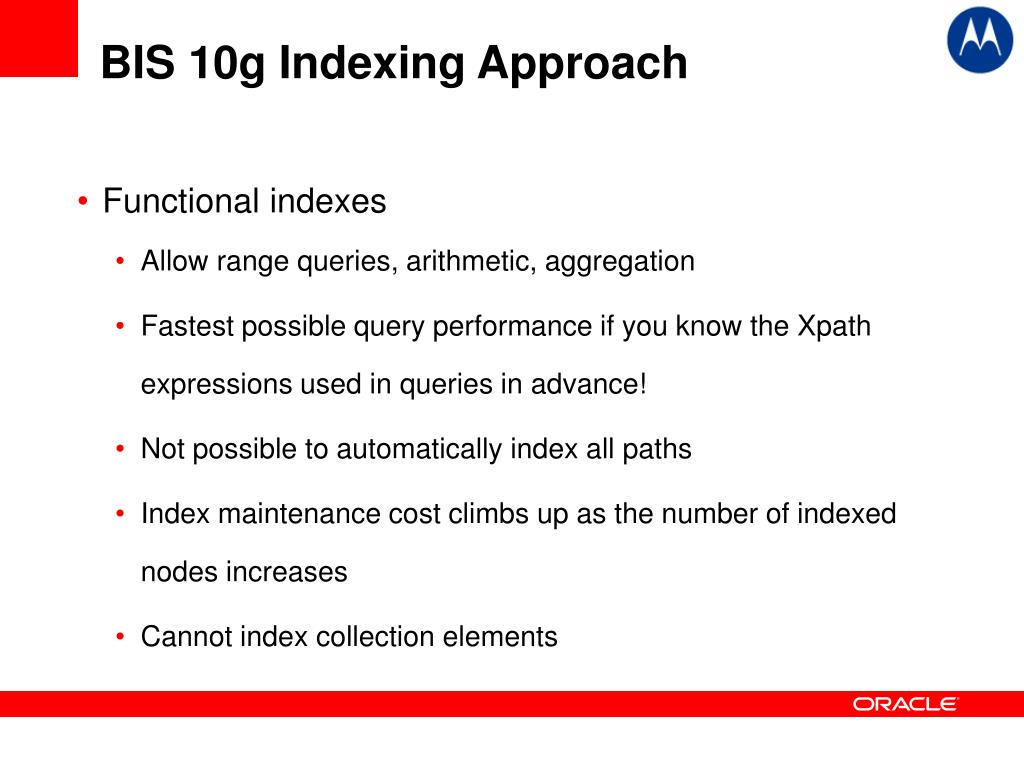 BIS 10g Indexing Approach

• Functional indexes
• Allow range queries, arithmetic, aggregation
• Fastest possible query performance if you know the Xpath expressions used in queries in advance!
• Not possible to automatically index all paths
• Index maintenance cost climbs up as the number of indexed nodes increases
• Cannot index collection elements

ORACLE